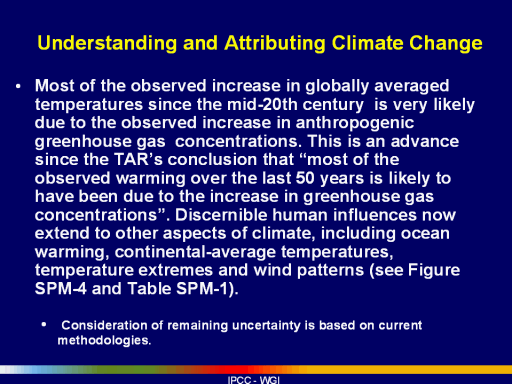 Understanding and Attributing Climate Change

• Most of the observed increase in globally averaged temperatures since the mid-20th century is very likely due to the observed increase in anthropogenic greenhouse gas concentrations. This is an advance since the TAR's conclusion that "most of the observed warming over the last 50 years is likely to have been due to the increase in greenhouse gas concentrations". Discernible human influences now extend to other aspects of climate, including ocean warming, continental-average temperatures, temperature extremes and wind patterns (see Figure SPM-4 and Table SPM-1).

• Consideration of remaining uncertainty is based on current methodologies.

IPCC - WGI